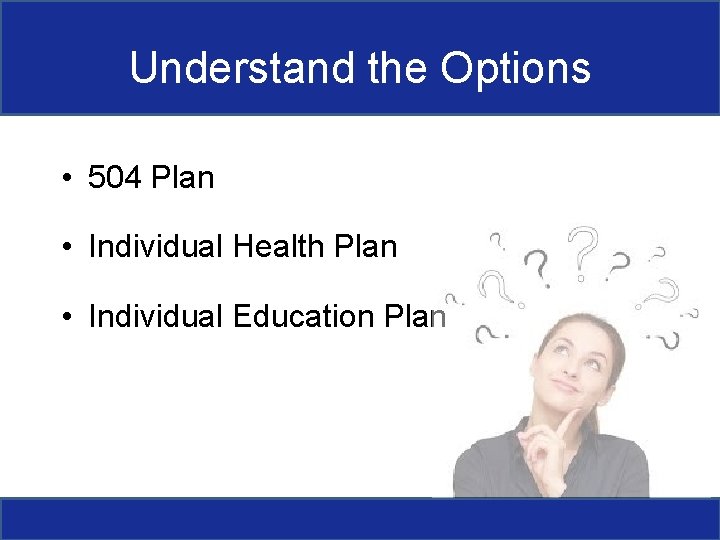 Understand the Options

• 504 Plan

• Individual Health Plan

• Individual Education Plan